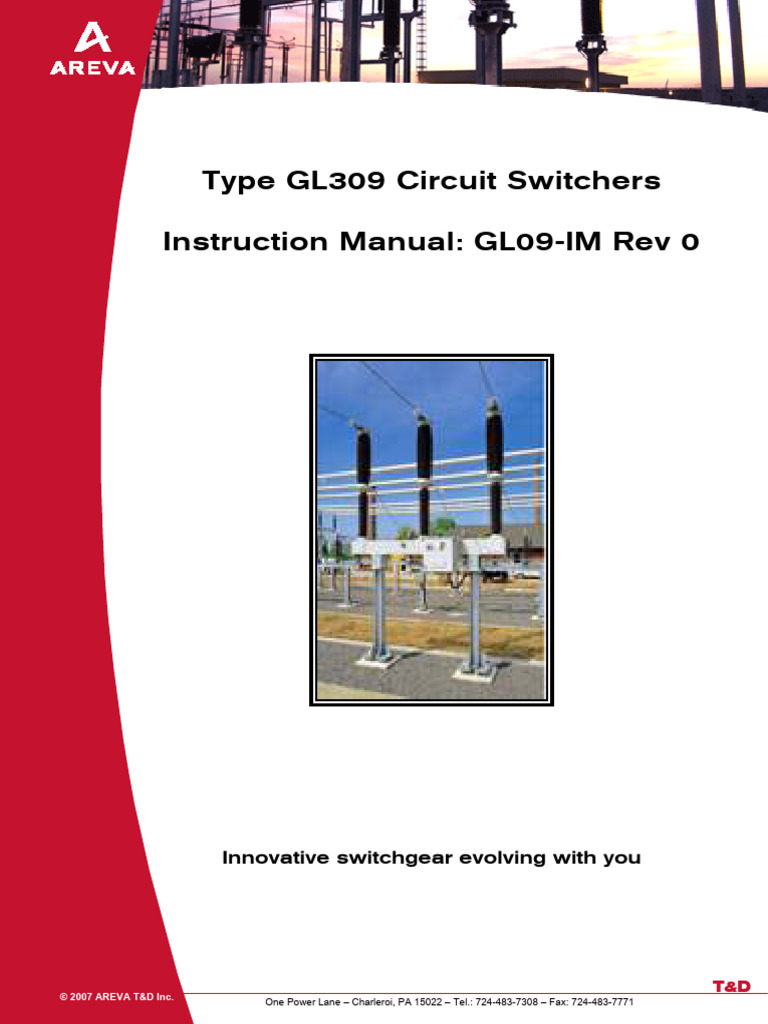 AREVA

Type GL309 Circuit Switchers

Instruction Manual: GL09-IM Rev 0

Innovative switchgear evolving with you

T&D

© 2007 AREVA T&D Inc.

One Power Lane – Charleroi, PA 15022 – Tel.: 724-483-7308 – Fax: 724-483-7771